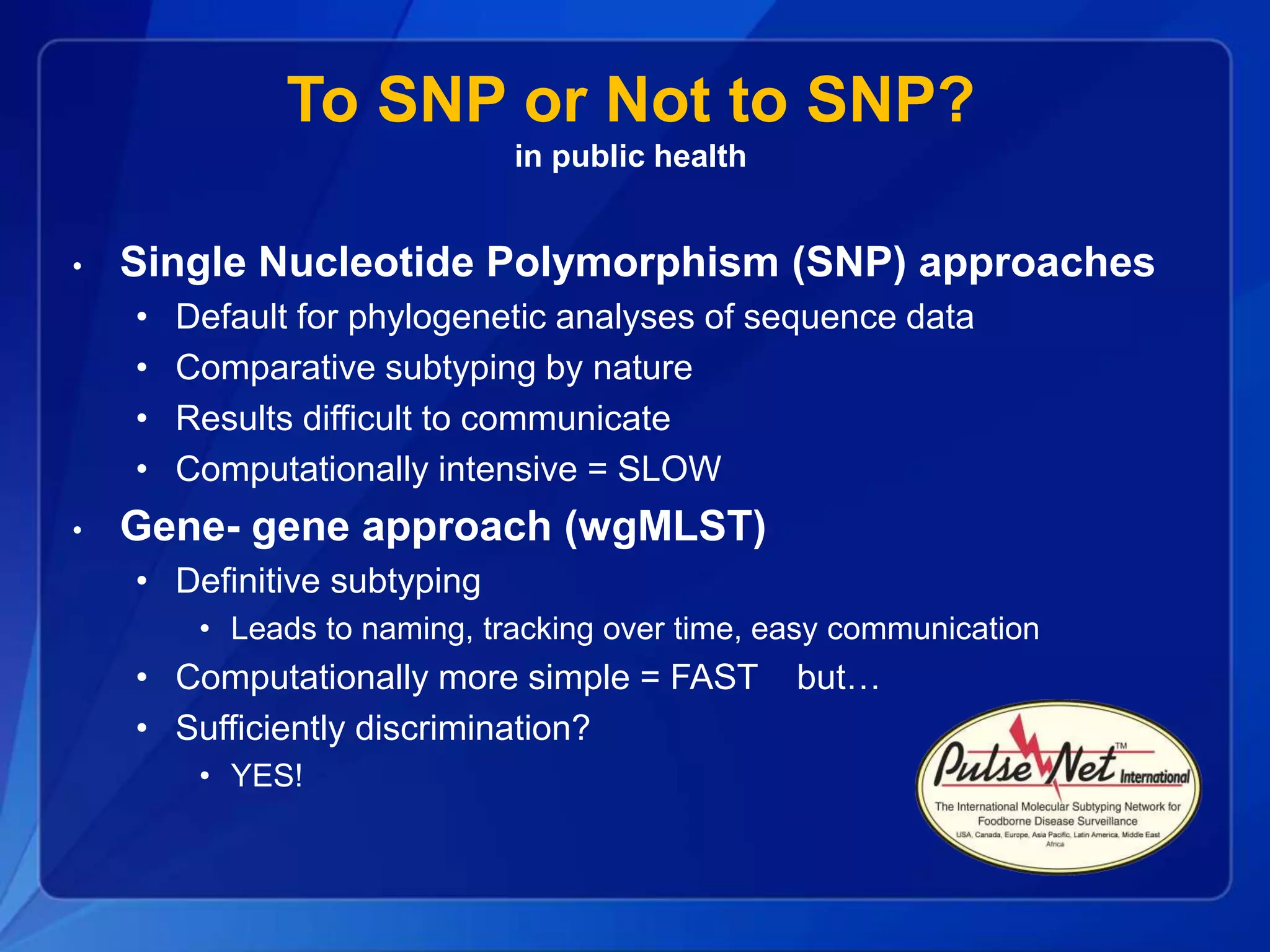 To SNP or Not to SNP?
in public health

• Single Nucleotide Polymorphism (SNP) approaches
• Default for phylogenetic analyses of sequence data
• Comparative subtyping by nature
• Results difficult to communicate
• Computationally intensive = SLOW
• Gene- gene approach (wgMLST)
• Definitive subtyping
• Leads to naming, tracking over time, easy communication
• Computationally more simple = FAST but…
• Sufficiently discrimination?
• YES!

PulseNet™ International
The International Molecular Subtyping Network for Foodborne Disease Surveillance
USA, Canada, Europe, Asia Pacific, Latin America, Middle East Africa